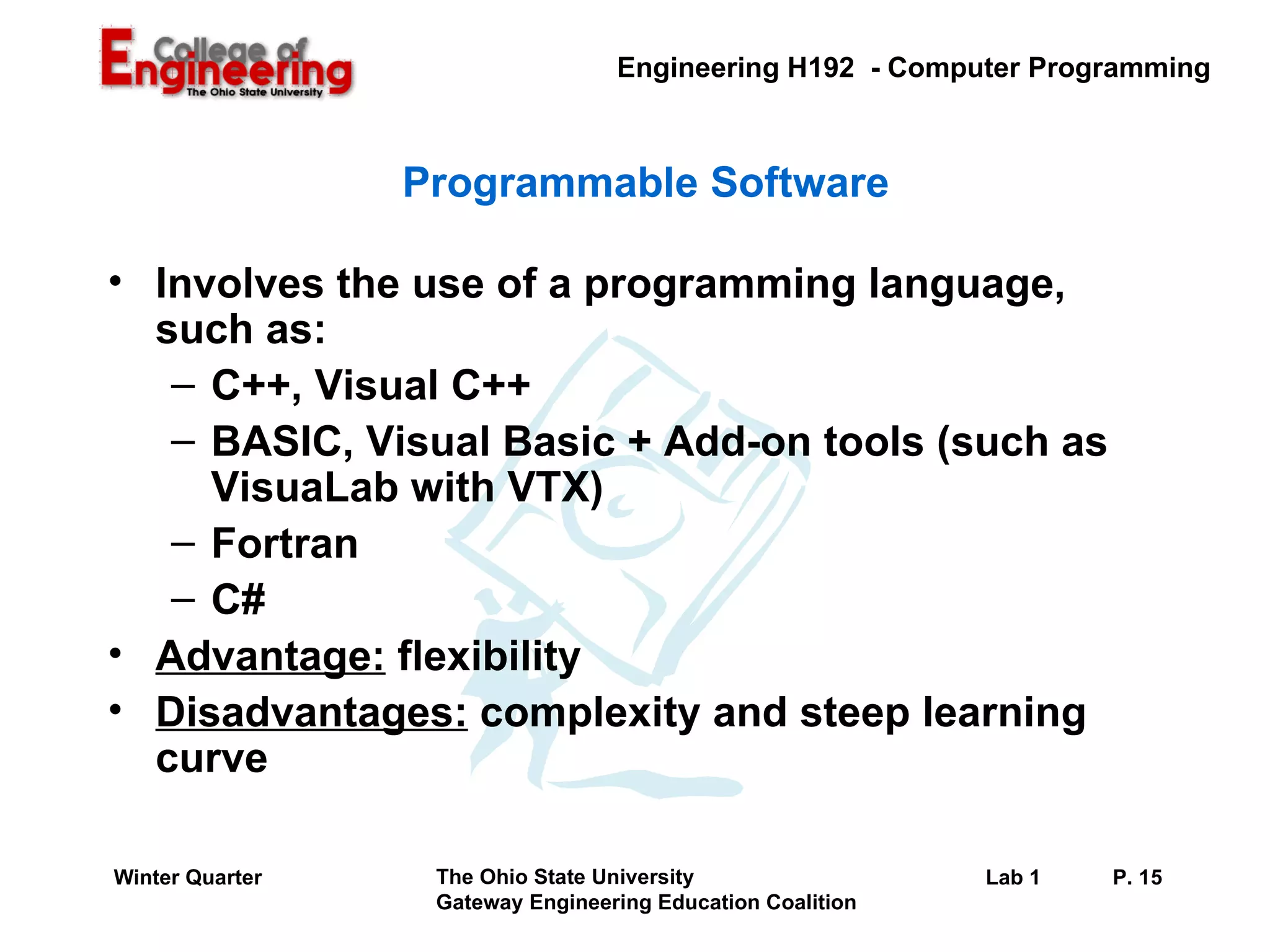 College of Engineering
The Ohio State University

Engineering H192 - Computer Programming

Programmable Software

• Involves the use of a programming language, such as:
– C++, Visual C++
– BASIC, Visual Basic + Add-on tools (such as VisuaLab with VTX)
– Fortran
– C#
• Advantage: flexibility
• Disadvantages: complexity and steep learning curve

Winter Quarter

The Ohio State University
Gateway Engineering Education Coalition

Lab 1

P. 15